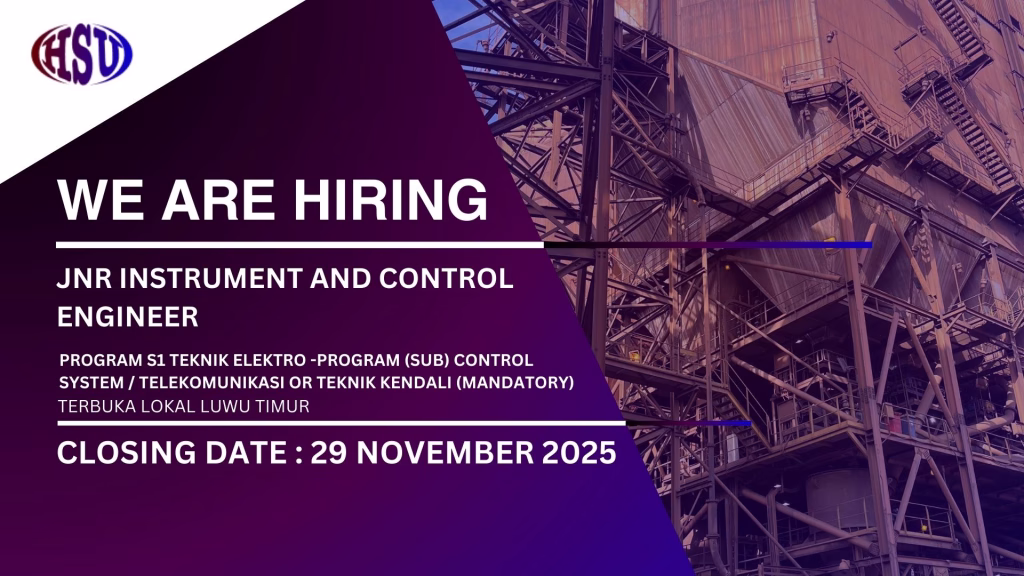 HSU

WE ARE HIRING

JNR INSTRUMENT AND CONTROL ENGINEER

PROGRAM S1 TEKNIK ELEKTRO -PROGRAM (SUB) CONTROL SYSTEM / TELEKOMUNIKASI OR TEKNIK KENDALI (MANDATORY)
TERBUKA LOKAL LUWU TIMUR

CLOSING DATE : 29 NOVEMBER 2025